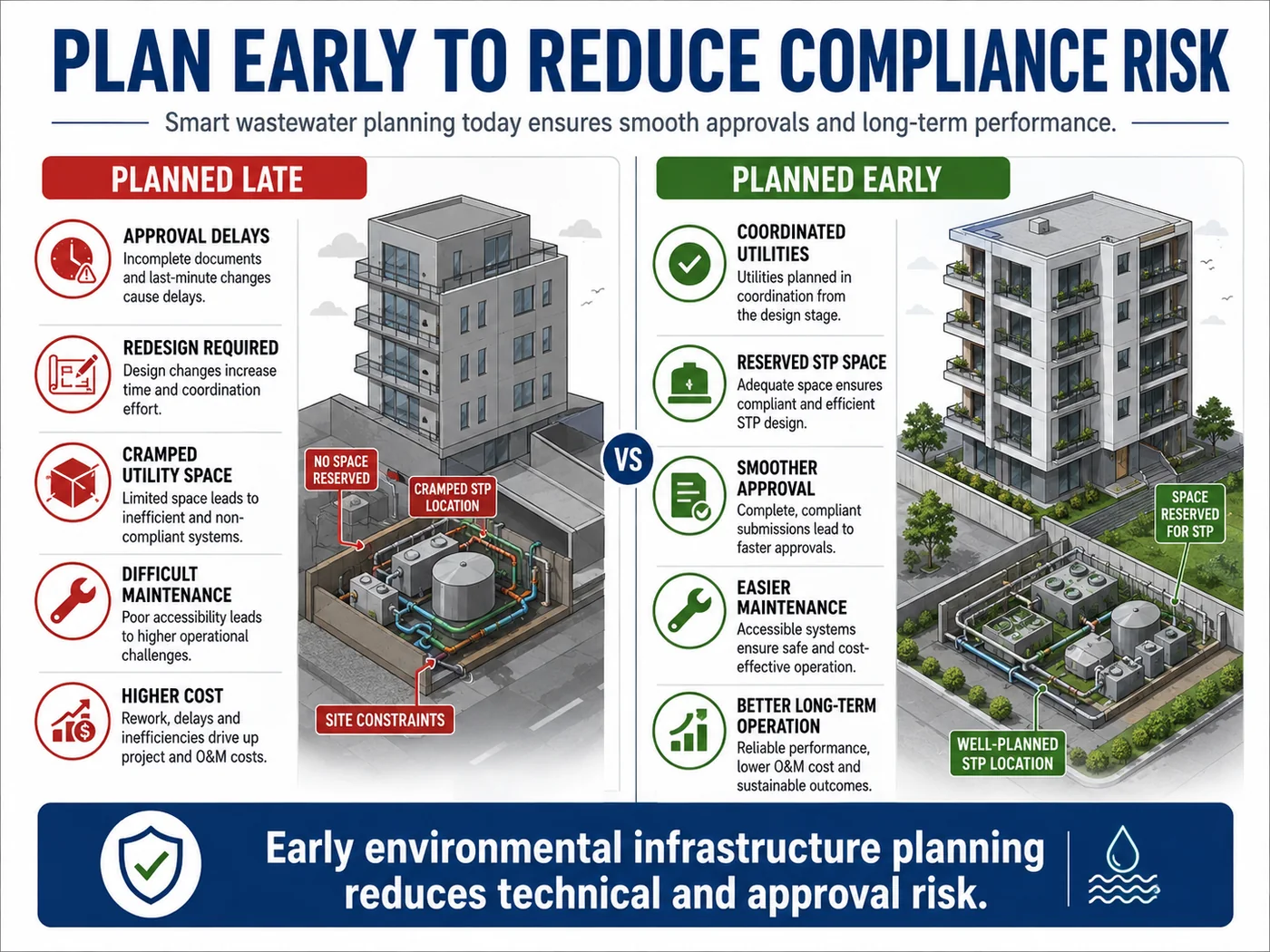 PLAN EARLY TO REDUCE COMPLIANCE RISK

Smart wastewater planning today ensures smooth approvals and long-term performance.

PLANNED LATE

APPROVAL DELAYS
Incomplete documents and last-minute changes cause delays.

REDESIGN REQUIRED
Design changes increase time and coordination effort.

CRAMPED UTILITY SPACE
Limited space leads to inefficient and non-compliant systems.

DIFFICULT MAINTENANCE
Poor accessibility leads to higher operational challenges.

HIGHER COST
Rework, delays and inefficiencies drive up project and O&M costs.

NO SPACE RESERVED

CRAMPED STP LOCATION

SITE CONSTRAINTS

VS

PLANNED EARLY

COORDINATED UTILITIES
Utilities planned in coordination from the design stage.

RESERVED STP SPACE
Adequate space ensures compliant and efficient STP design.

SMOOTHER APPROVAL
Complete, compliant submissions lead to faster approvals.

EASIER MAINTENANCE
Accessible systems ensure safe and cost-effective operation.

BETTER LONG-TERM OPERATION
Reliable performance, lower O&M cost and sustainable outcomes.

SPACE RESERVED FOR STP

WELL-PLANNED STP LOCATION

Early environmental infrastructure planning reduces technical and approval risk.